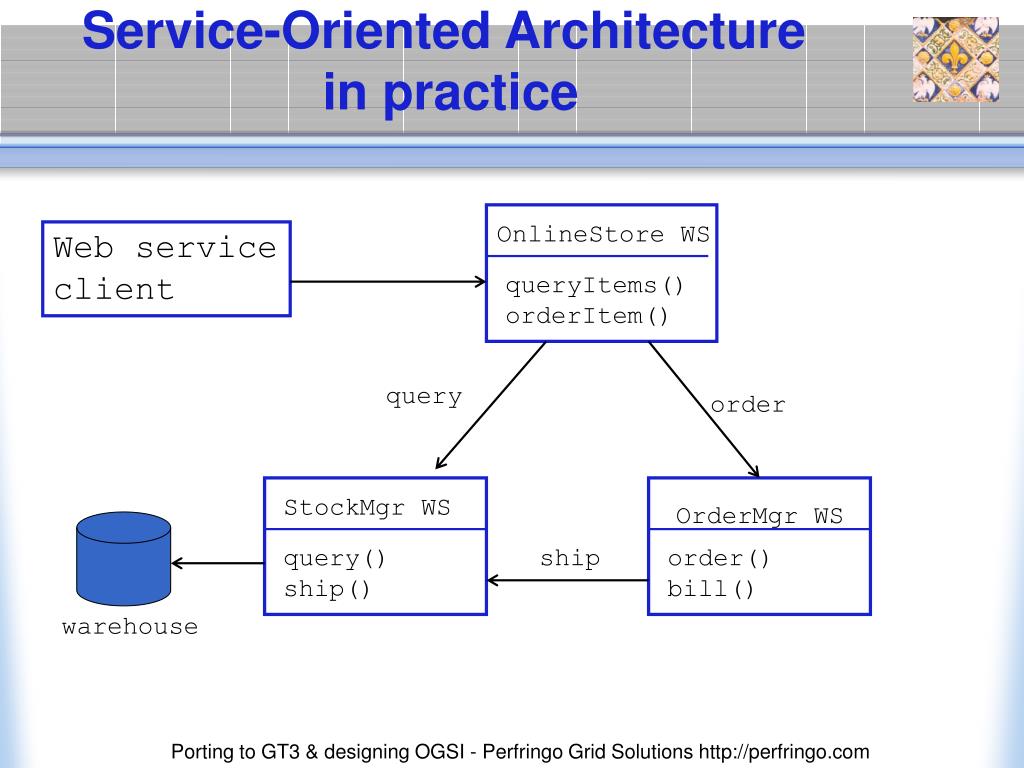 Service-Oriented Architecture in practice

Web service client

OnlineStore WS

queryItems()
orderItem()

query

order

StockMgr WS

query()
ship()

ship

OrderMgr WS

order()
bill()

warehouse

Porting to GT3 & designing OGSI - Perfringo Grid Solutions http://perfringo.com